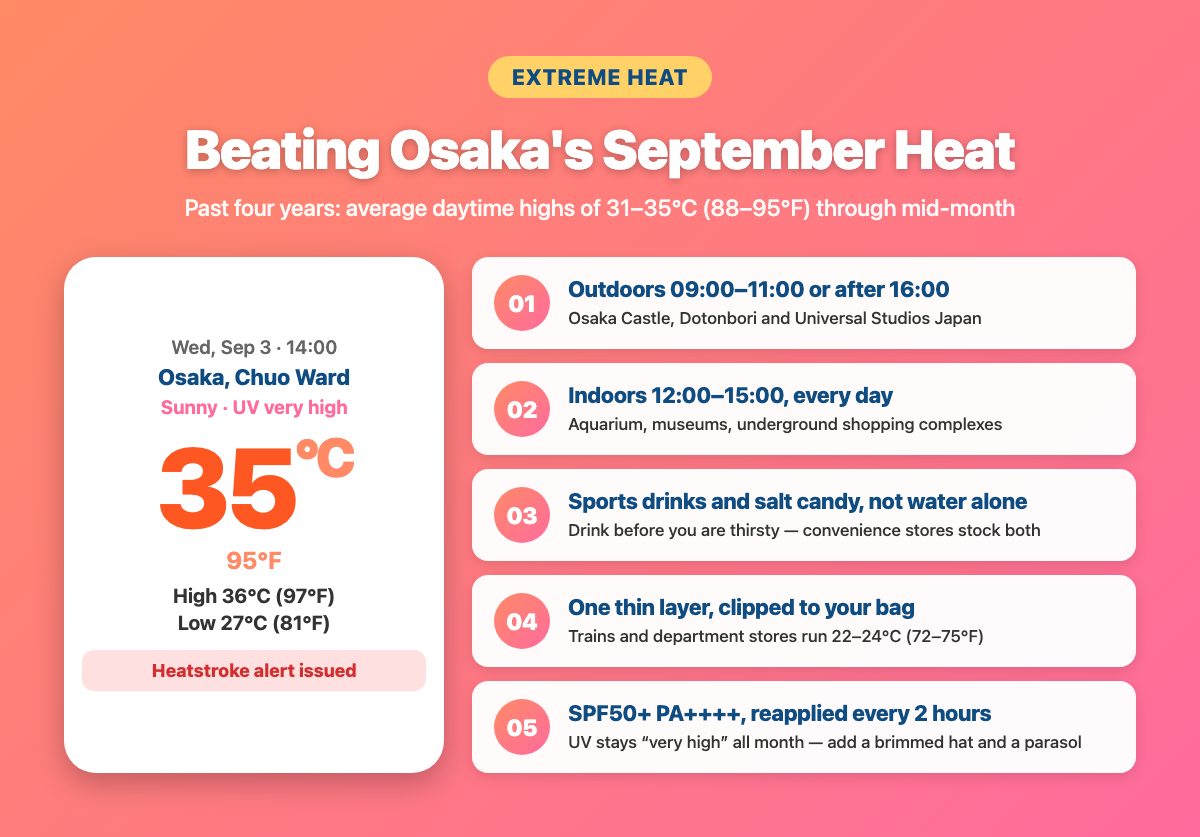 EXTREME HEAT

Beating Osaka's September Heat

Past four years: average daytime highs of 31–35°C (88–95°F) through mid-month

Wed, Sep 3 · 14:00

Osaka, Chuo Ward

Sunny · UV very high

35°C

95°F

High 36°C (97°F)
Low 27°C (81°F)

Heatstroke alert issued

01 Outdoors 09:00–11:00 or after 16:00
Osaka Castle, Dotonbori and Universal Studios Japan

02 Indoors 12:00–15:00, every day
Aquarium, museums, underground shopping complexes

03 Sports drinks and salt candy, not water alone
Drink before you are thirsty — convenience stores stock both

04 One thin layer, clipped to your bag
Trains and department stores run 22–24°C (72–75°F)

05 SPF50+ PA++++, reapplied every 2 hours
UV stays “very high” all month — add a brimmed hat and a parasol